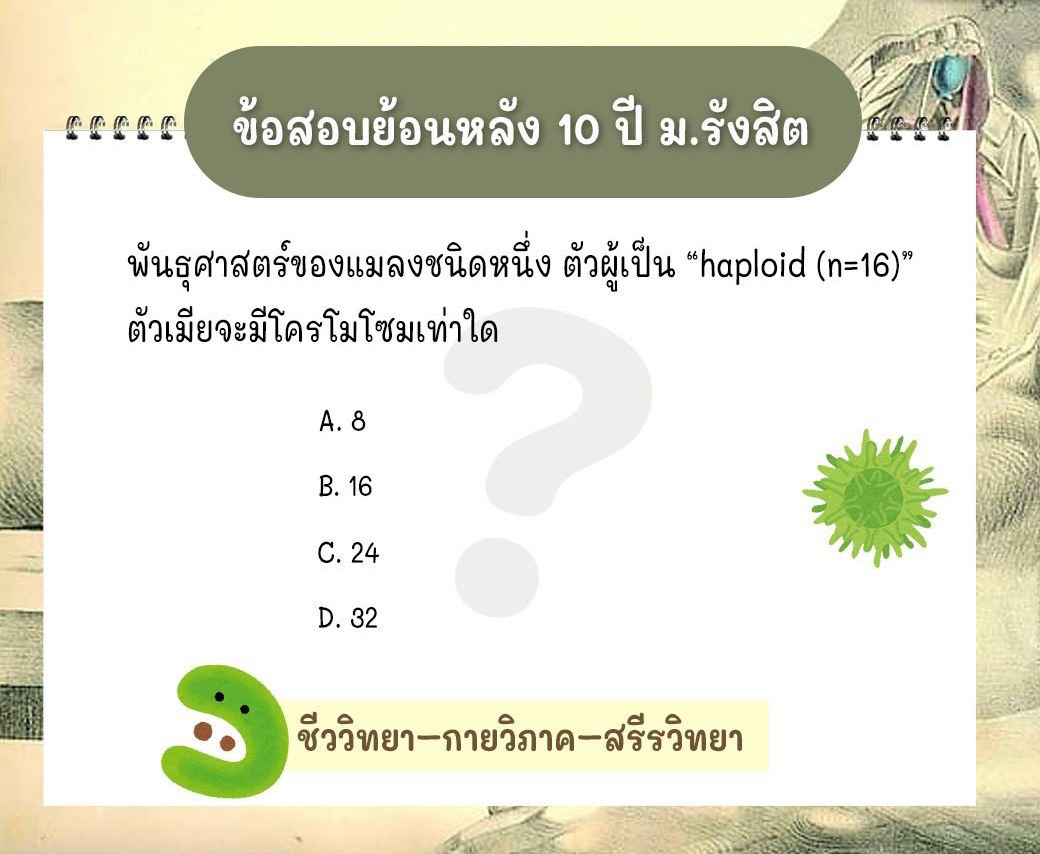 ข้อสอบย้อนหลัง 10 ปี ม.รังสิต

พันธุศาสตร์ของแมลงชนิดหนึ่ง ตัวผู้เป็น “haploid (n=16)” ตัวเมียจะมีโครโมโซมเท่าใด

A. 8

B. 16

C. 24

D. 32

ชีววิทยา–กายวิภาค–สรีรวิทยา